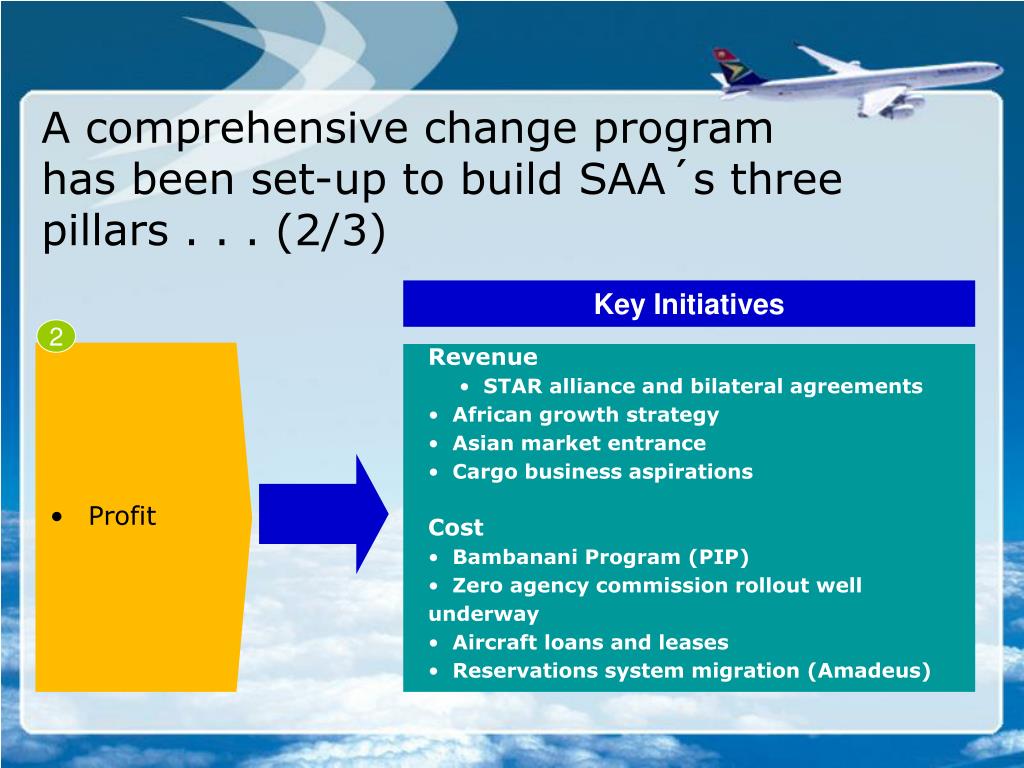 A comprehensive change program has been set-up to build SAA´s three pillars . . . (2/3)

Key Initiatives

2

• Profit

Revenue
• STAR alliance and bilateral agreements
• African growth strategy
• Asian market entrance
• Cargo business aspirations

Cost
• Bambanani Program (PIP)
• Zero agency commission rollout well underway
• Aircraft loans and leases
• Reservations system migration (Amadeus)